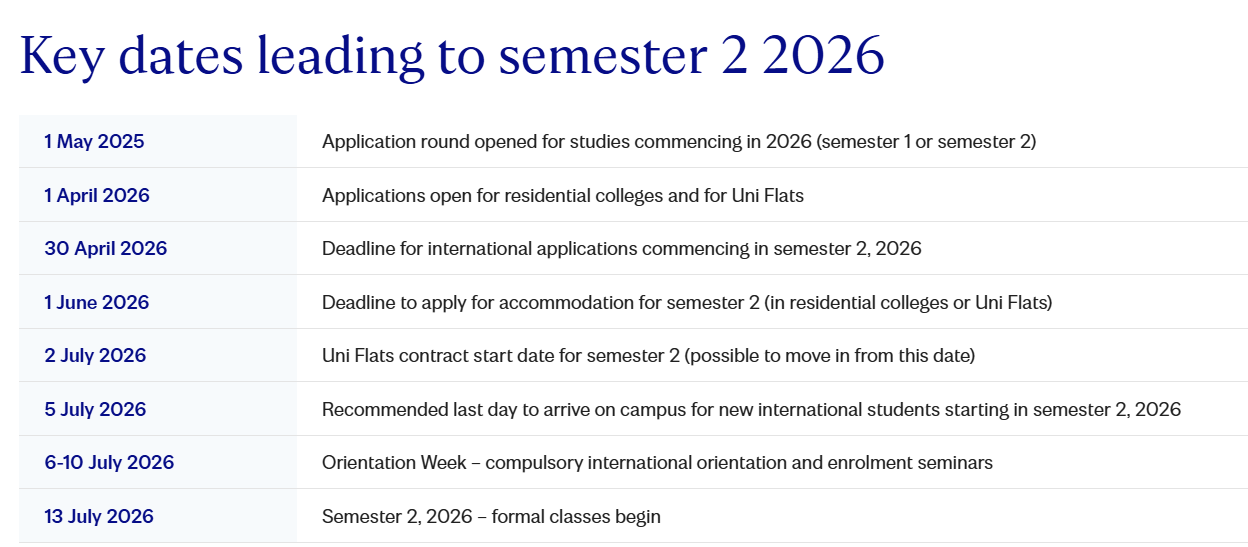 Key dates leading to semester 2 2026

| | |
|---|---|
| 1 May 2025 | Application round opened for studies commencing in 2026 (semester 1 or semester 2) |
| 1 April 2026 | Applications open for residential colleges and for Uni Flats |
| 30 April 2026 | Deadline for international applications commencing in semester 2, 2026 |
| 1 June 2026 | Deadline to apply for accommodation for semester 2 (in residential colleges or Uni Flats) |
| 2 July 2026 | Uni Flats contract start date for semester 2 (possible to move in from this date) |
| 5 July 2026 | Recommended last day to arrive on campus for new international students starting in semester 2, 2026 |
| 6-10 July 2026 | Orientation Week – compulsory international orientation and enrolment seminars |
| 13 July 2026 | Semester 2, 2026 – formal classes begin |